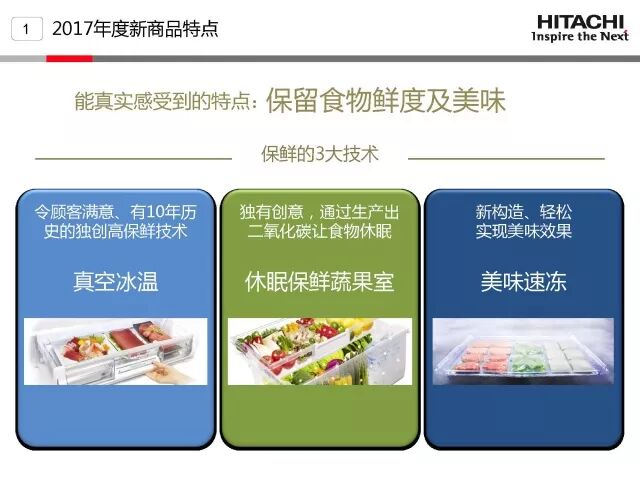 1 2017年度新商品特点

HITACHI
Inspire the Next

能真实感受到的特点：保留食物鲜度及美味

保鲜的3大技术

令顾客满意、有10年历史的独创高保鲜技术

真空冰温

独有创意，通过生产出二氧化碳让食物休眠

休眠保鲜蔬果室

新构造、轻松实现美味效果

美味速冻